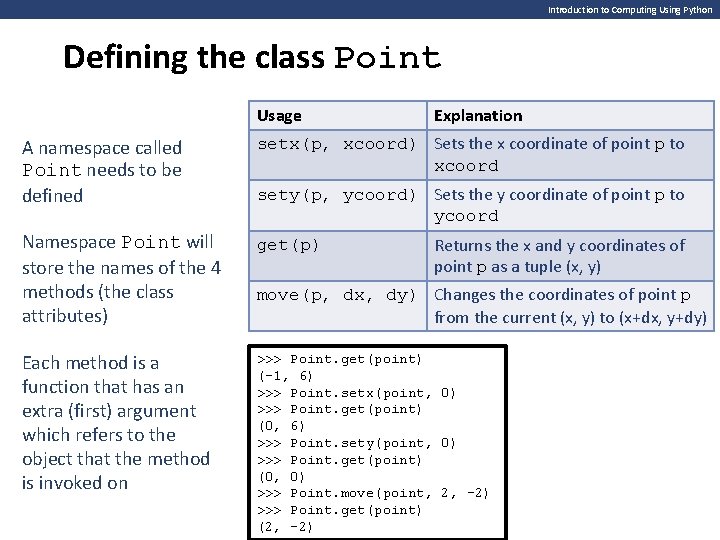 Introduction to Computing Using Python

Defining the class Point

A namespace called Point needs to be defined

Namespace Point will store the names of the 4 methods (the class attributes)

Each method is a function that has an extra (first) argument which refers to the object that the method is invoked on

| Usage | Explanation |
|---|---|
| setx(p, xcoord) | Sets the x coordinate of point p to xcoord |
| sety(p, ycoord) | Sets the y coordinate of point p to ycoord |
| get(p) | Returns the x and y coordinates of point p as a tuple (x, y) |
| move(p, dx, dy) | Changes the coordinates of point p from the current (x, y) to (x+dx, y+dy) |

>>> Point.get(point)
(-1, 6)
>>> Point.setx(point, 0)
>>> Point.get(point)
(0, 6)
>>> Point.sety(point, 0)
>>> Point.get(point)
(0, 0)
>>> Point.move(point, 2, -2)
>>> Point.get(point)
(2, -2)